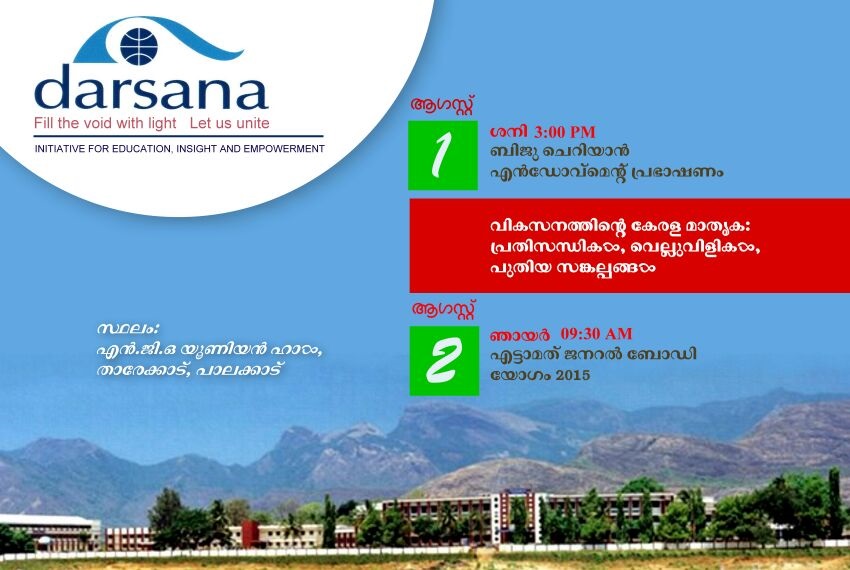 darsana
Fill the void with light Let us unite
INITIATIVE FOR EDUCATION, INSIGHT AND EMPOWERMENT

ആഗസ്റ്റ്
1
ശനി 3:00 PM
ബിജു ചെറിയാൻ
എൻഡോവ്മെന്റ് പ്രഭാഷണം

വികസനത്തിന്റെ കേരള മാതൃക:
പ്രതിസന്ധികൾ, വെല്ലുവിളികൾ,
പുതിയ സങ്കല്പങ്ങൾ

ആഗസ്റ്റ്
2
ഞായർ 09:30 AM
എട്ടാമത് ജനറൽ ബോഡി
യോഗം 2015

സ്ഥലം:
എൻ.ജി.ഒ യൂണിയൻ ഹാൾ,
താരേക്കാട്, പാലക്കാട്